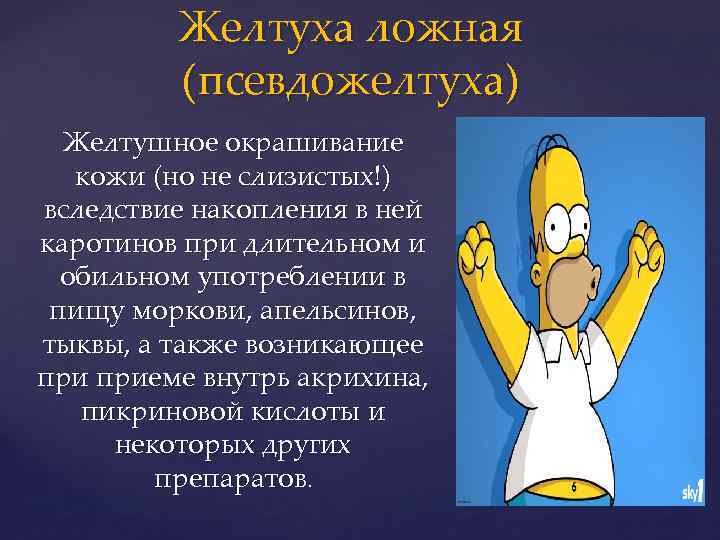 Желтуха ложная (псевдожелтуха)

Желтушное окрашивание кожи (но не слизистых!) вследствие накопления в ней каротинов при длительном и обильном употреблении в пищу моркови, апельсинов, тыквы, а также возникающее при приеме внутрь акрихина, пикриновой кислоты и некоторых других препаратов.

sky1